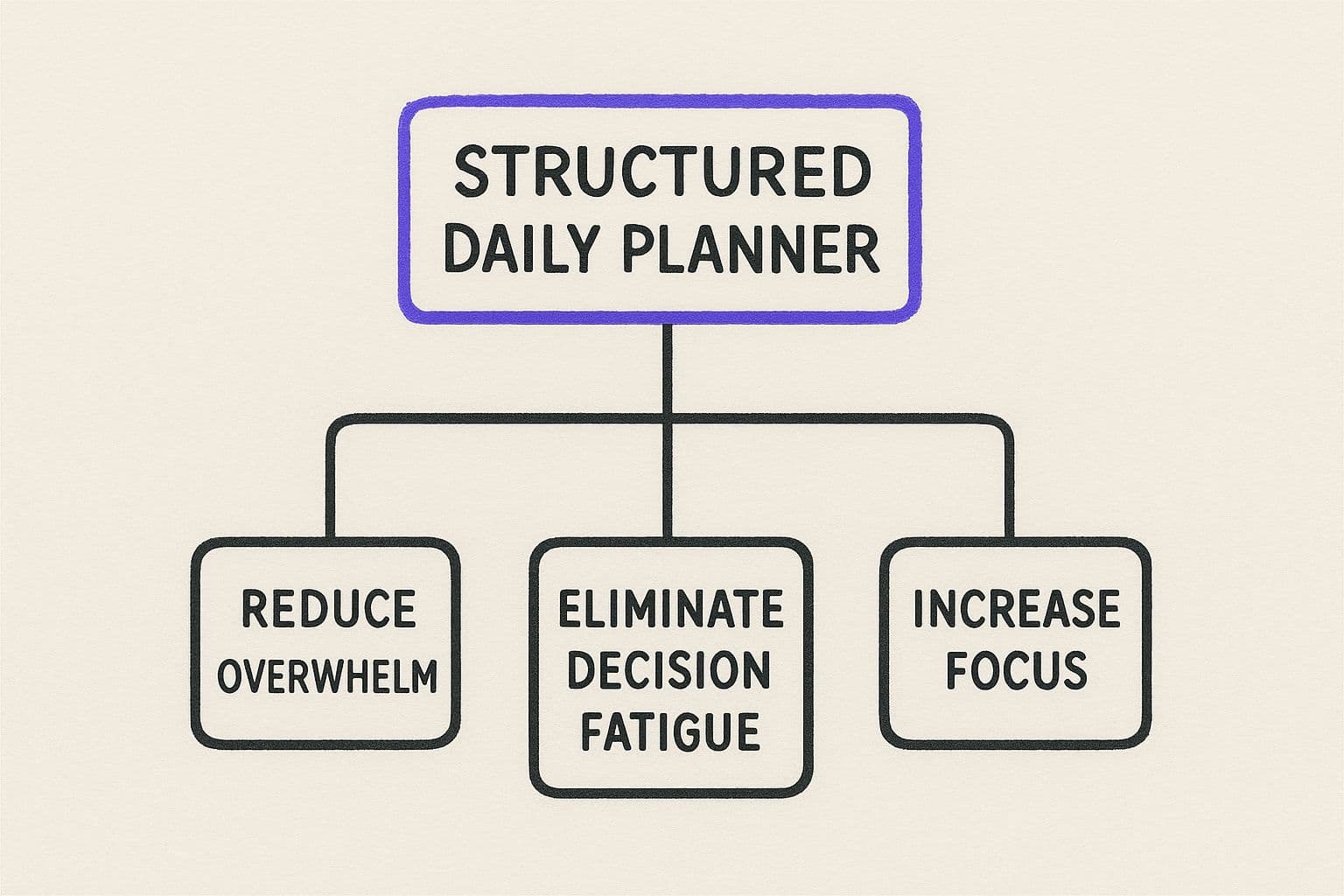 STRUCTURED DAILY PLANNER

REDUCE OVERWHELM

ELIMINATE DECISION FATIGUE

INCREASE FOCUS